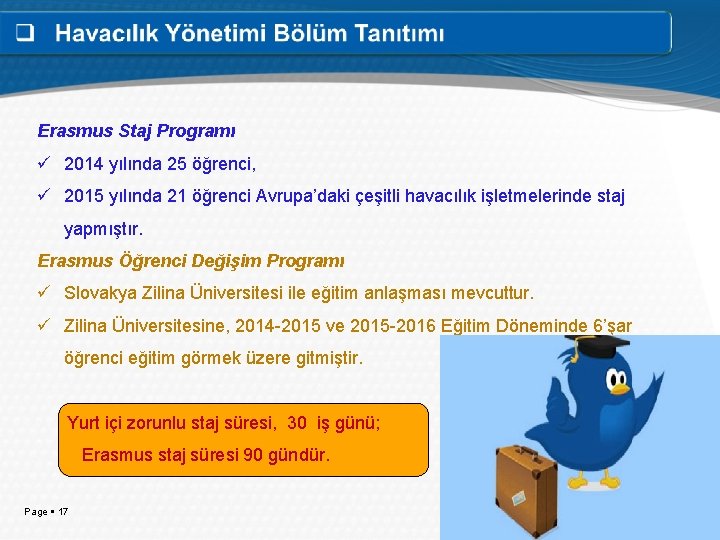 ❑ Havacılık Yönetimi Bölüm Tanıtımı

Erasmus Staj Programı

✓ 2014 yılında 25 öğrenci,

✓ 2015 yılında 21 öğrenci Avrupa'daki çeşitli havacılık işletmelerinde staj yapmıştır.

Erasmus Öğrenci Değişim Programı

✓ Slovakya Zilina Üniversitesi ile eğitim anlaşması mevcuttur.

✓ Zilina Üniversitesine, 2014-2015 ve 2015-2016 Eğitim Döneminde 6'şar öğrenci eğitim görmek üzere gitmiştir.

Yurt içi zorunlu staj süresi, 30 iş günü;
Erasmus staj süresi 90 gündür.

Page ▪ 17